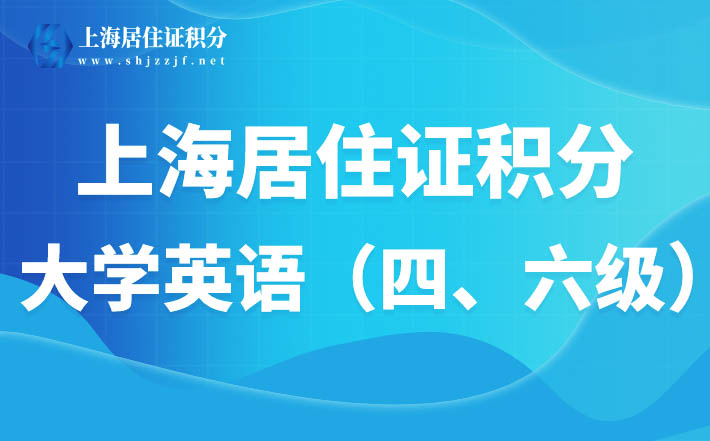 上海居住证积分
www.shjzzjf.net

上海居住证积分

大学英语（四、六级）